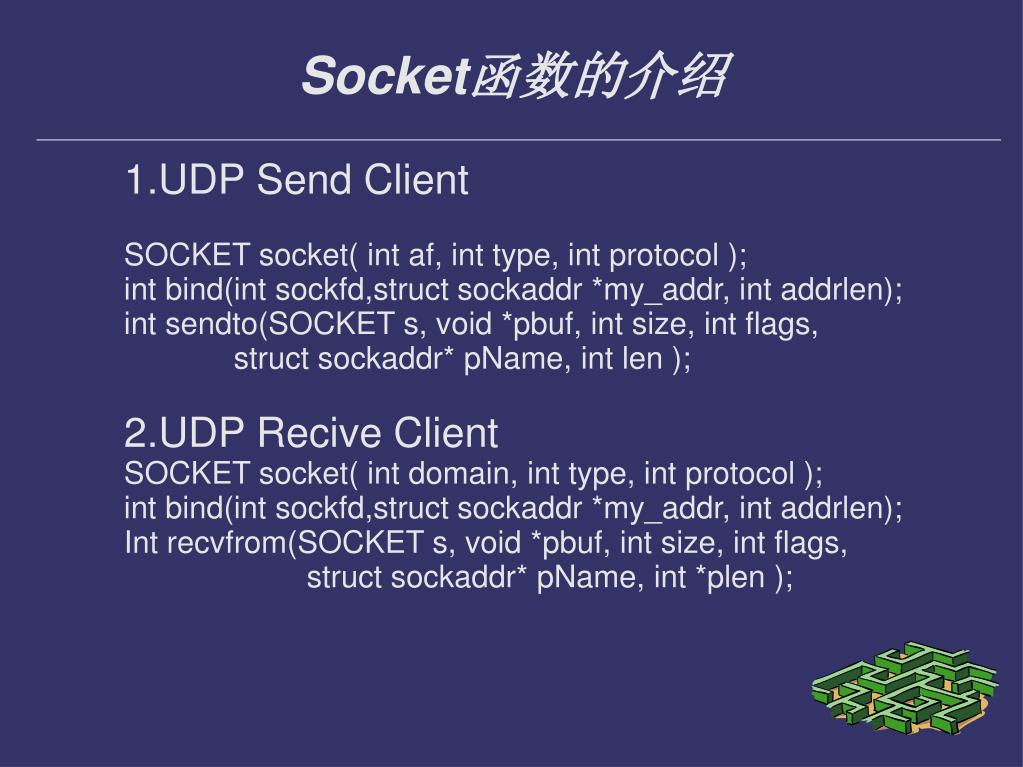 Socket函数的介绍

1.UDP Send Client

SOCKET socket( int af, int type, int protocol );
int bind(int sockfd,struct sockaddr *my_addr, int addrlen);
int sendto(SOCKET s, void *pbuf, int size, int flags,
struct sockaddr* pName, int len );

2.UDP Recive Client
SOCKET socket( int domain, int type, int protocol );
int bind(int sockfd,struct sockaddr *my_addr, int addrlen);
Int recvfrom(SOCKET s, void *pbuf, int size, int flags,
struct sockaddr* pName, int *plen );